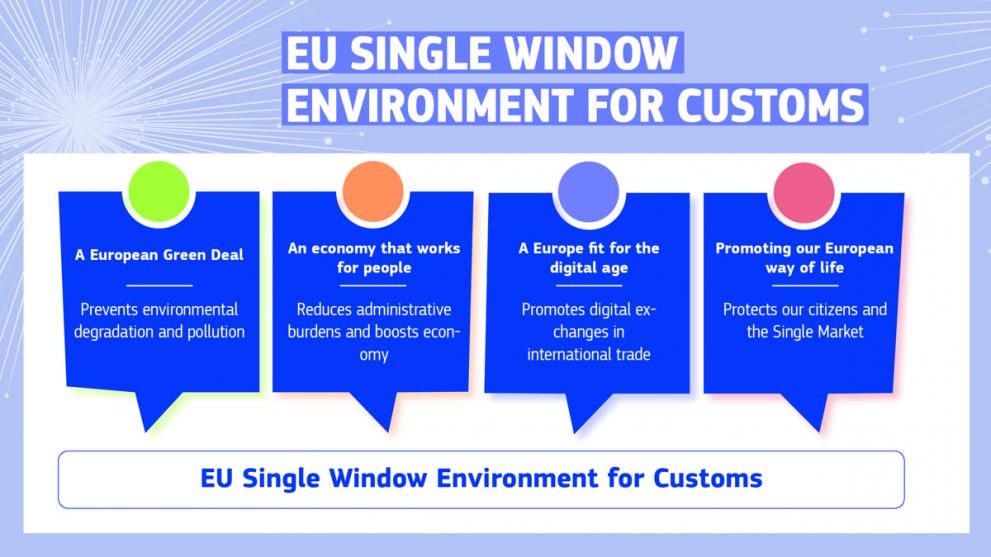 EU SINGLE WINDOW ENVIRONMENT FOR CUSTOMS

A European Green Deal

Prevents environmental degradation and pollution

An economy that works for people

Reduces administrative burdens and boosts economy

A Europe fit for the digital age

Promotes digital exchanges in international trade

Promoting our European way of life

Protects our citizens and the Single Market

EU Single Window Environment for Customs